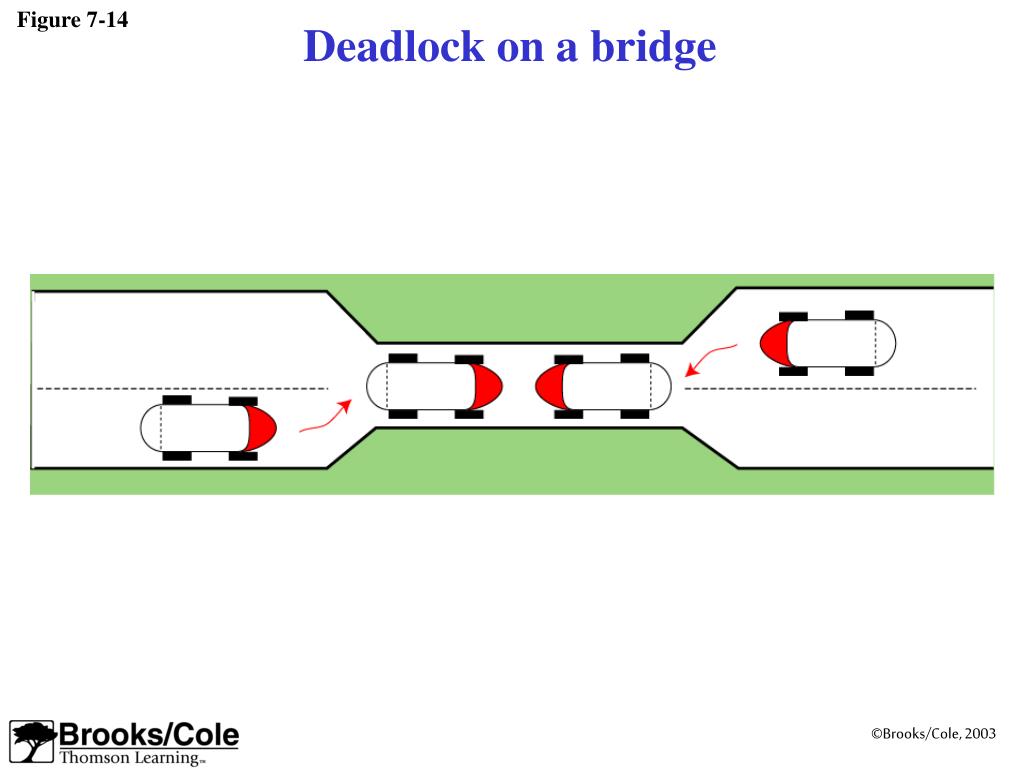 Figure 7-14

Deadlock on a bridge

Brooks/Cole
Thomson Learning™

©Brooks/Cole, 2003